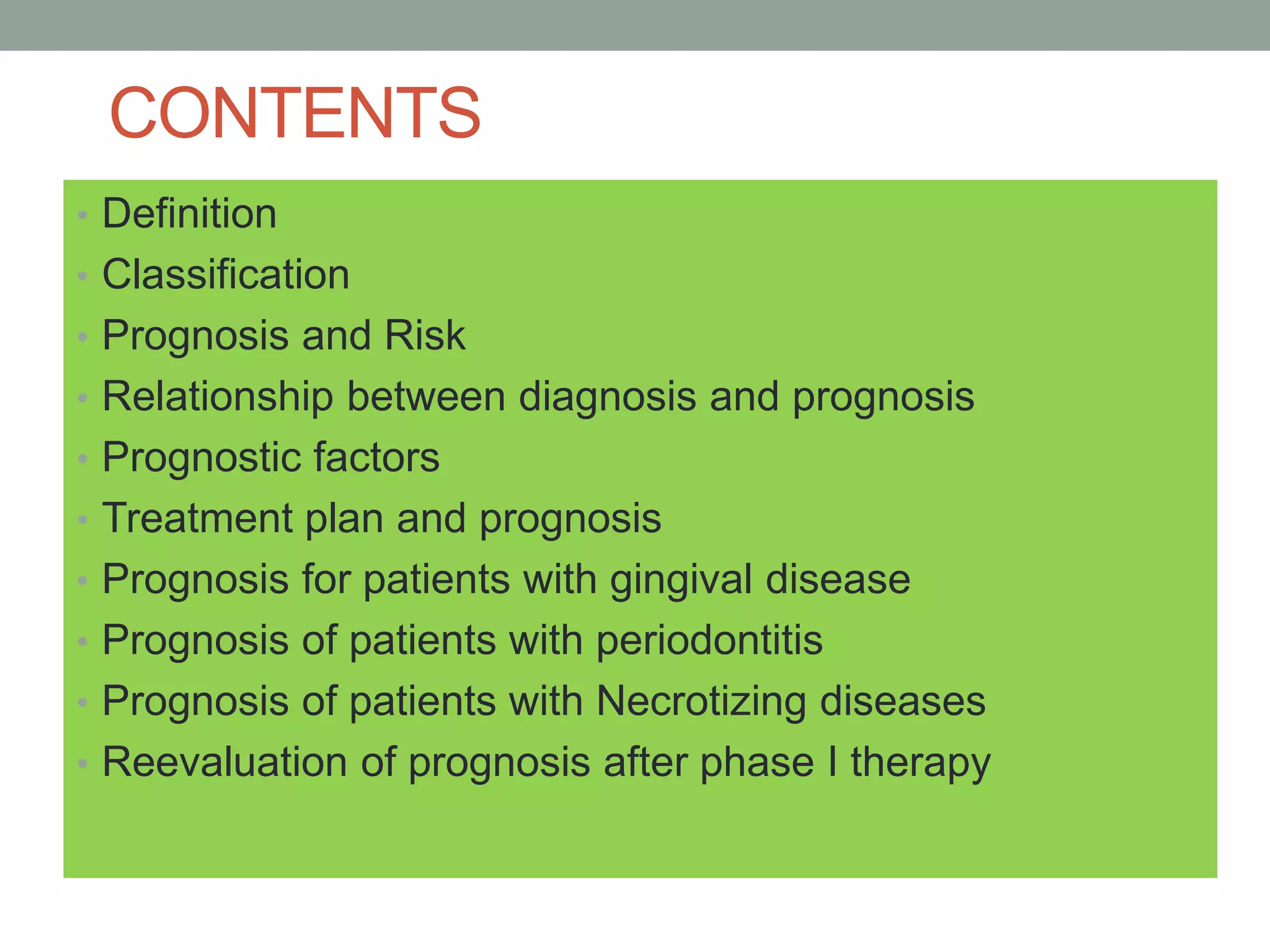 CONTENTS

• Definition
• Classification
• Prognosis and Risk
• Relationship between diagnosis and prognosis
• Prognostic factors
• Treatment plan and prognosis
• Prognosis for patients with gingival disease
• Prognosis of patients with periodontitis
• Prognosis of patients with Necrotizing diseases
• Reevaluation of prognosis after phase I therapy